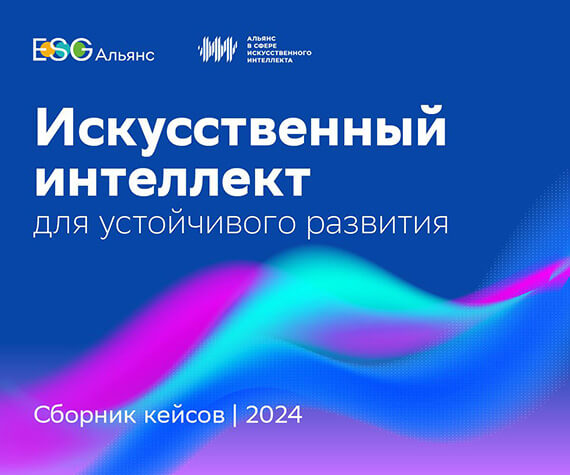 ESG Альянс

АЛЬЯНС В СФЕРЕ ИСКУССТВЕННОГО ИНТЕЛЛЕКТА

Искусственный интеллект для устойчивого развития

Сборник кейсов | 2024